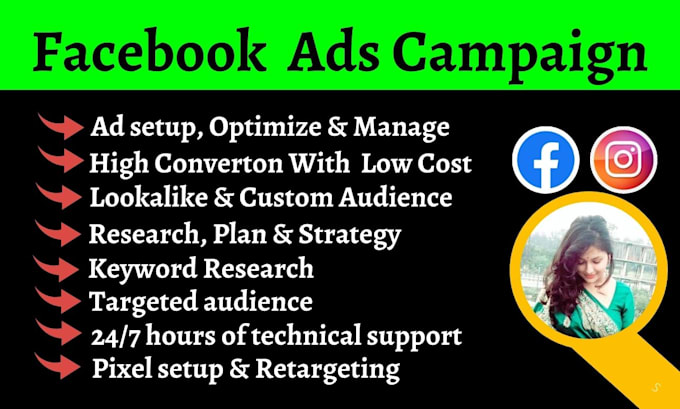 Facebook Ads Campaign

Ad setup, Optimize & Manage
High Converton With Low Cost
Lookalike & Custom Audience
Research, Plan & Strategy
Keyword Research
Targeted audience
24/7 hours of technical support
Pixel setup & Retargeting